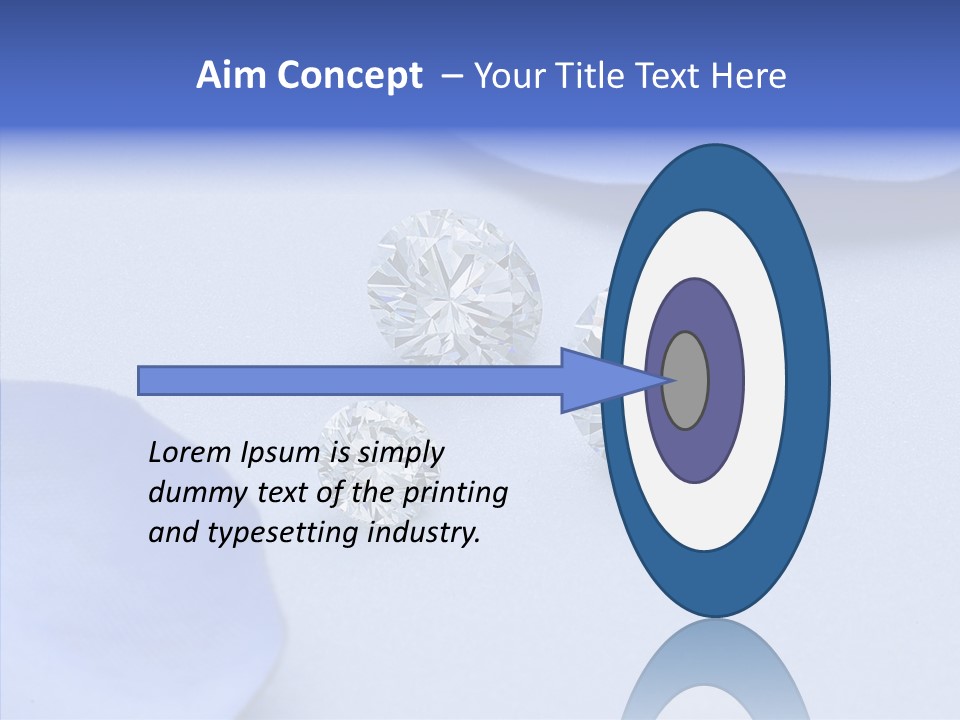 Aim Concept – Your Title Text Here

Lorem Ipsum is simply dummy text of the printing and typesetting industry.